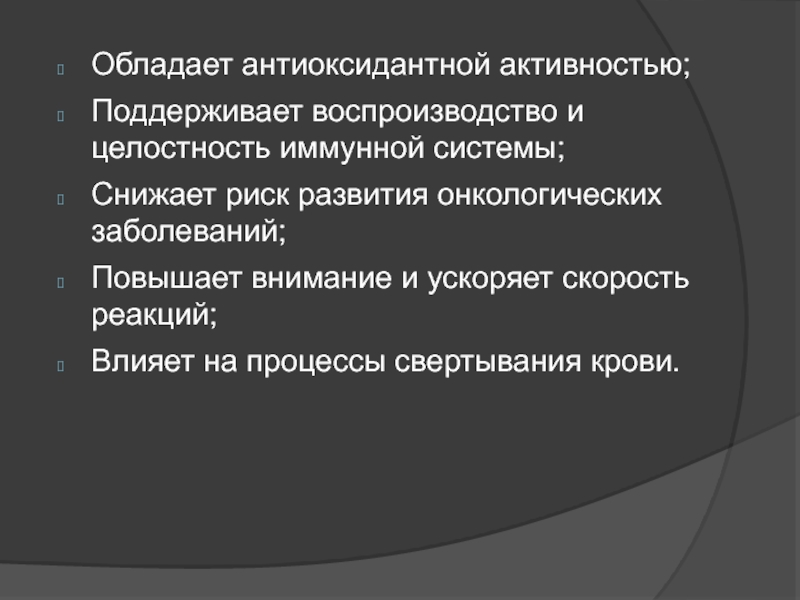 Обладает антиоксидантной активностью;

Поддерживает воспроизводство и целостность иммунной системы;

Снижает риск развития онкологических заболеваний;

Повышает внимание и ускоряет скорость реакций;

Влияет на процессы свертывания крови.